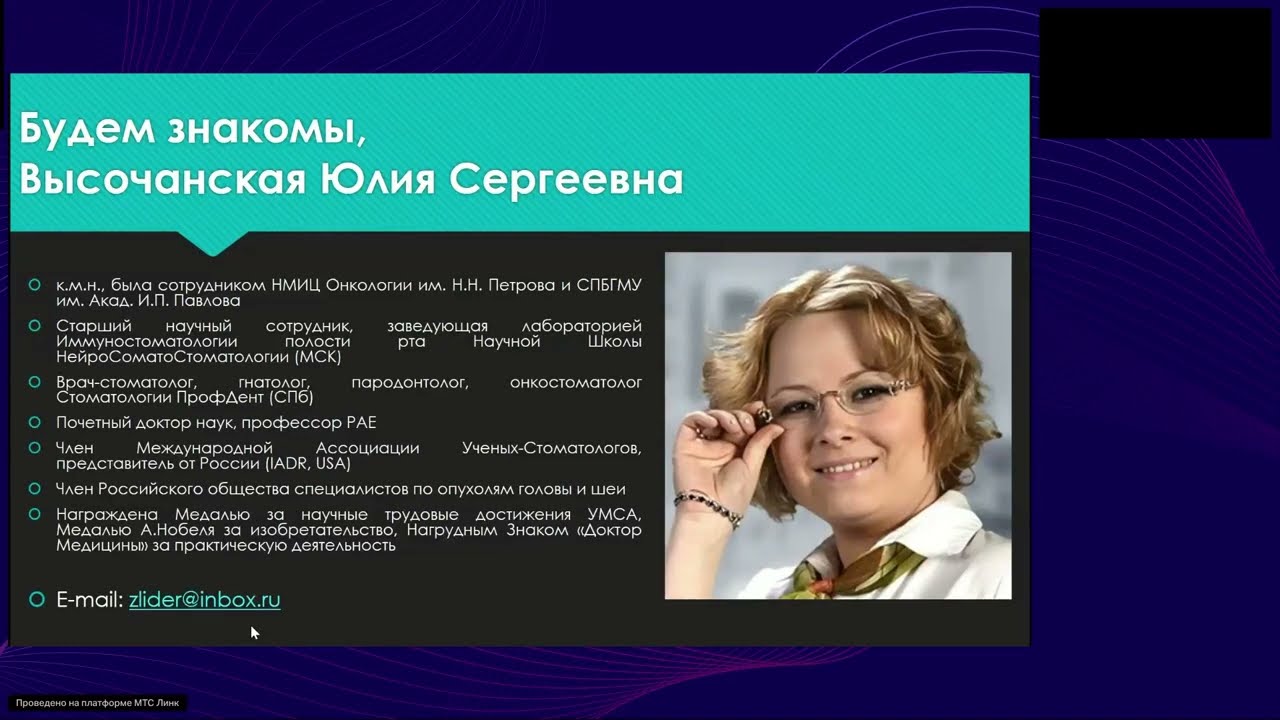 Будем знакомы,
Высочанская Юлия Сергеевна

к.м.н., была сотрудником НМИЦ Онкологии им. Н.Н. Петрова и СПБГМУ им. Акад. И.П. Павлова

Старший научный сотрудник, заведующая лабораторией Иммуностоматологии полости рта Научной Школы НейроСоматоСтоматологии (МСК)

Врач-стоматолог, гнатолог, пародонтолог, онкостоматолог Стоматологии ПрофДент (СПб)

Почетный доктор наук, профессор РАЕ

Член Международной Ассоциации Ученых-Стоматологов, представитель от России (IADR, USA)

Член Российского общества специалистов по опухолям головы и шеи

Награждена Медалью за научные трудовые достижения УМСА, Медалью А.Нобеля за изобретательство, Нагрудным Знаком «Доктор Медицины» за практическую деятельность

E-mail: zlider@inbox.ru

Проведено на платформе МТС Линк